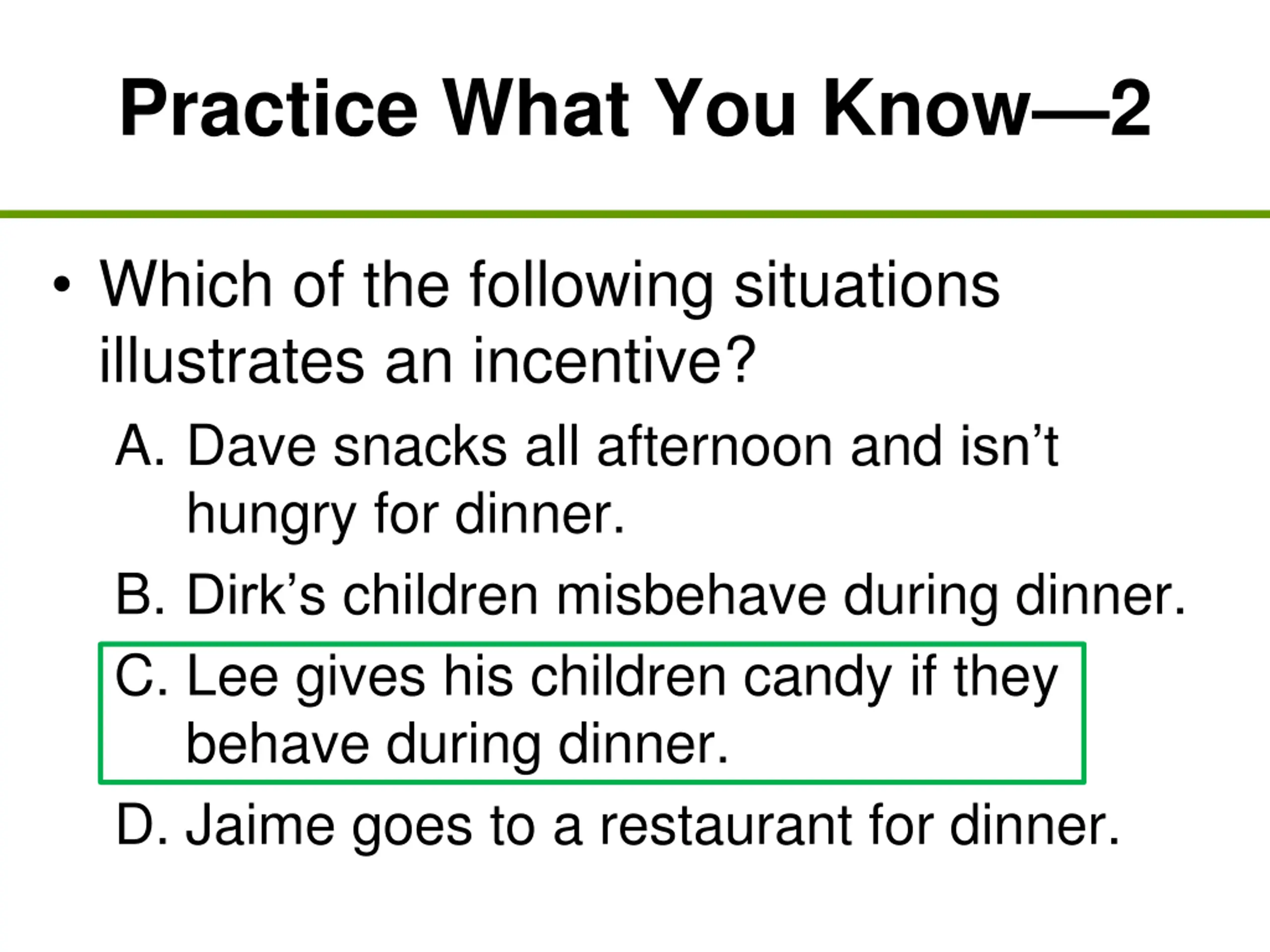 Practice What You Know—2

• Which of the following situations illustrates an incentive?

A. Dave snacks all afternoon and isn’t hungry for dinner.

B. Dirk’s children misbehave during dinner.

C. Lee gives his children candy if they behave during dinner.

D. Jaime goes to a restaurant for dinner.